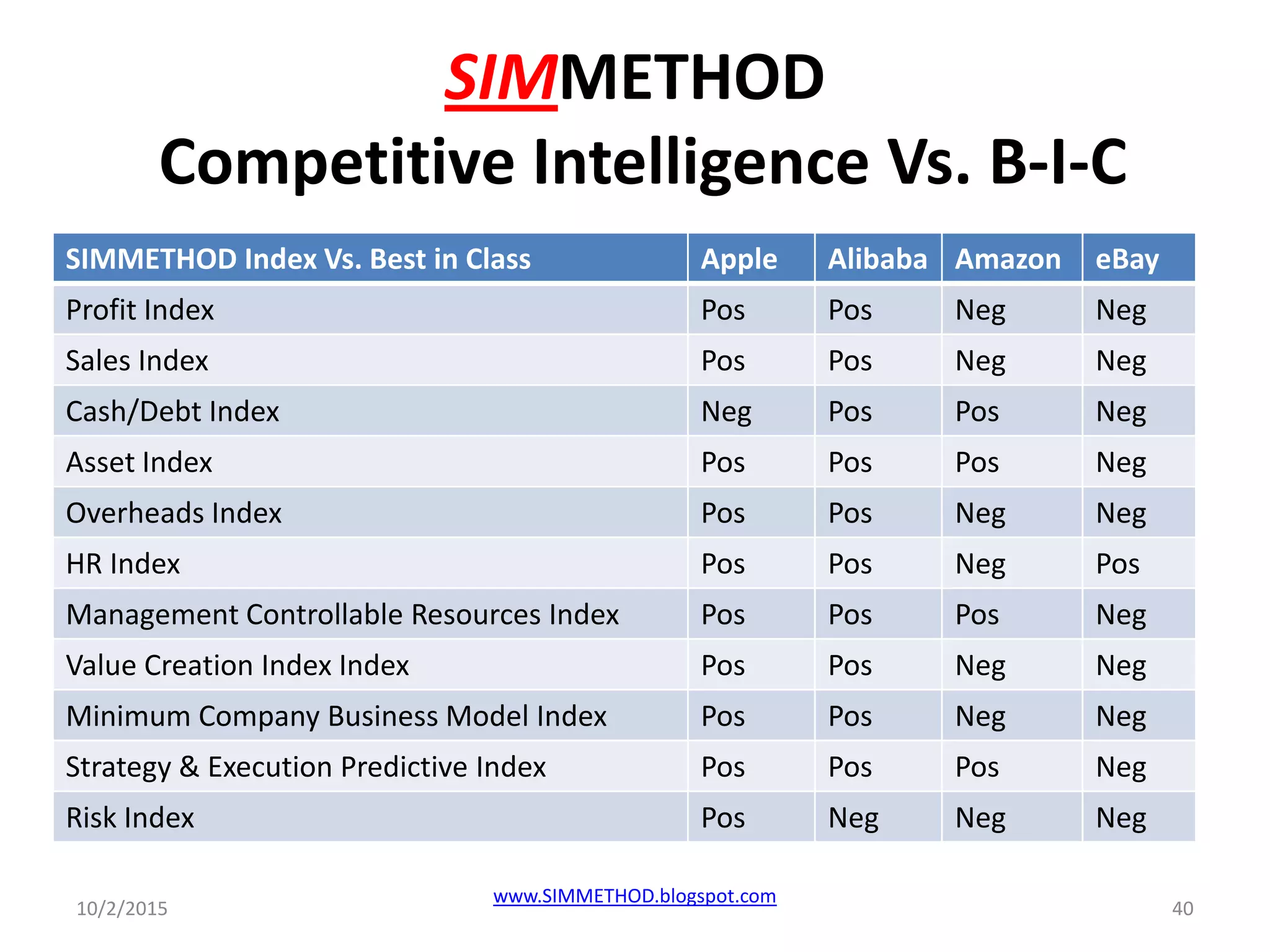 SIMMETHOD
Competitive Intelligence Vs. B-I-C

| SIMMETHOD Index Vs. Best in Class | Apple | Alibaba | Amazon | eBay |
|---|---|---|---|---|
| Profit Index | Pos | Pos | Neg | Neg |
| Sales Index | Pos | Pos | Neg | Neg |
| Cash/Debt Index | Neg | Pos | Pos | Neg |
| Asset Index | Pos | Pos | Pos | Neg |
| Overheads Index | Pos | Pos | Neg | Neg |
| HR Index | Pos | Pos | Neg | Pos |
| Management Controllable Resources Index | Pos | Pos | Pos | Neg |
| Value Creation Index Index | Pos | Pos | Neg | Neg |
| Minimum Company Business Model Index | Pos | Pos | Neg | Neg |
| Strategy & Execution Predictive Index | Pos | Pos | Pos | Neg |
| Risk Index | Pos | Neg | Neg | Neg |

10/2/2015
www.SIMMETHOD.blogspot.com
40